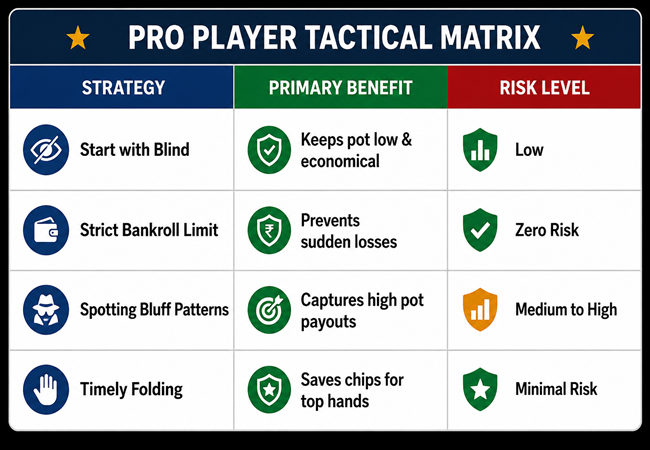 PRO PLAYER TACTICAL MATRIX

| STRATEGY | PRIMARY BENEFIT | RISK LEVEL |
|---|---|---|
| Start with Blind | Keeps pot low & economical | Low |
| Strict Bankroll Limit | Prevents sudden losses | Zero Risk |
| Spotting Bluff Patterns | Captures high pot payouts | Medium to High |
| Timely Folding | Saves chips for top hands | Minimal Risk |